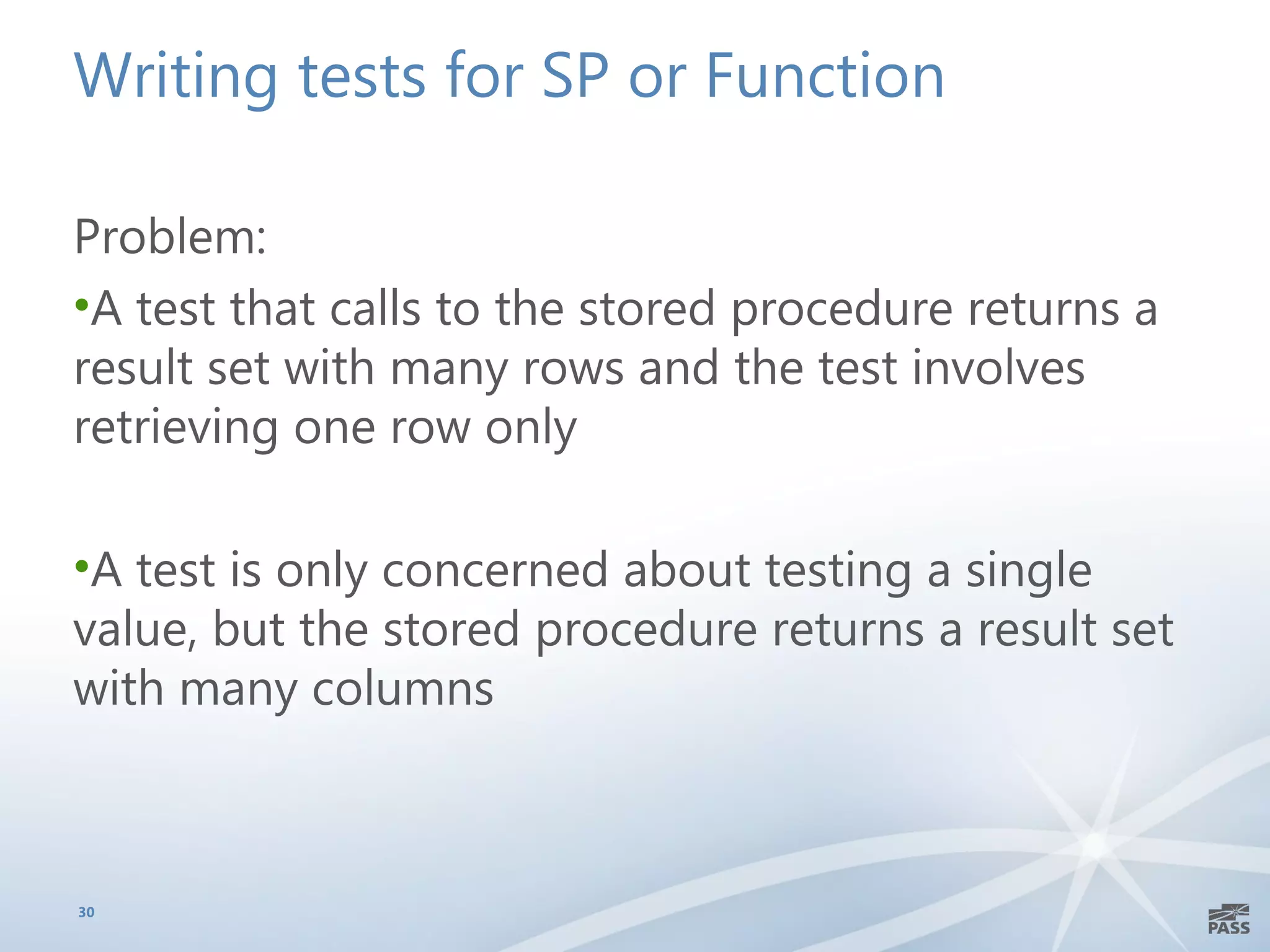 Writing tests for SP or Function

Problem:

•A test that calls to the stored procedure returns a result set with many rows and the test involves retrieving one row only

•A test is only concerned about testing a single value, but the stored procedure returns a result set with many columns

30

PASS